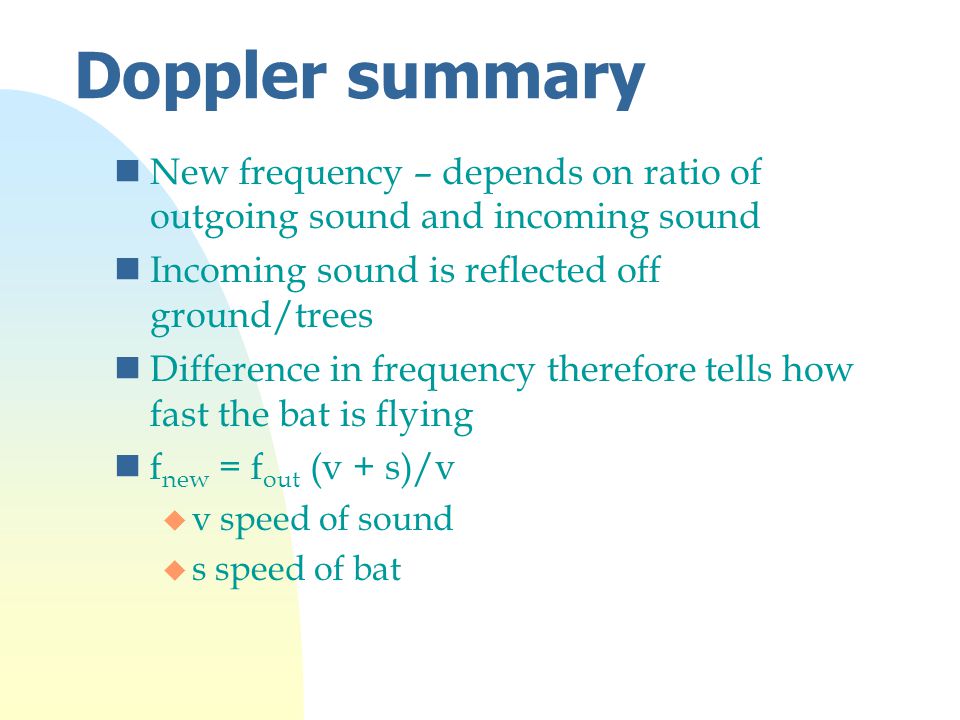 Doppler summary

New frequency – depends on ratio of outgoing sound and incoming sound

Incoming sound is reflected off ground/trees

Difference in frequency therefore tells how fast the bat is flying

$f_{new} = f_{out} (v + s)/v$

v speed of sound

s speed of bat